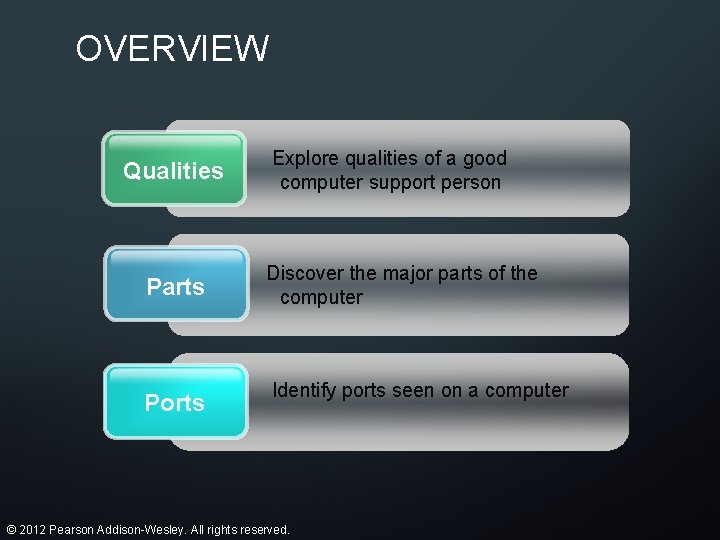 OVERVIEW

Qualities

Explore qualities of a good computer support person

Parts

Discover the major parts of the computer

Ports

Identify ports seen on a computer

© 2012 Pearson Addison-Wesley. All rights reserved.